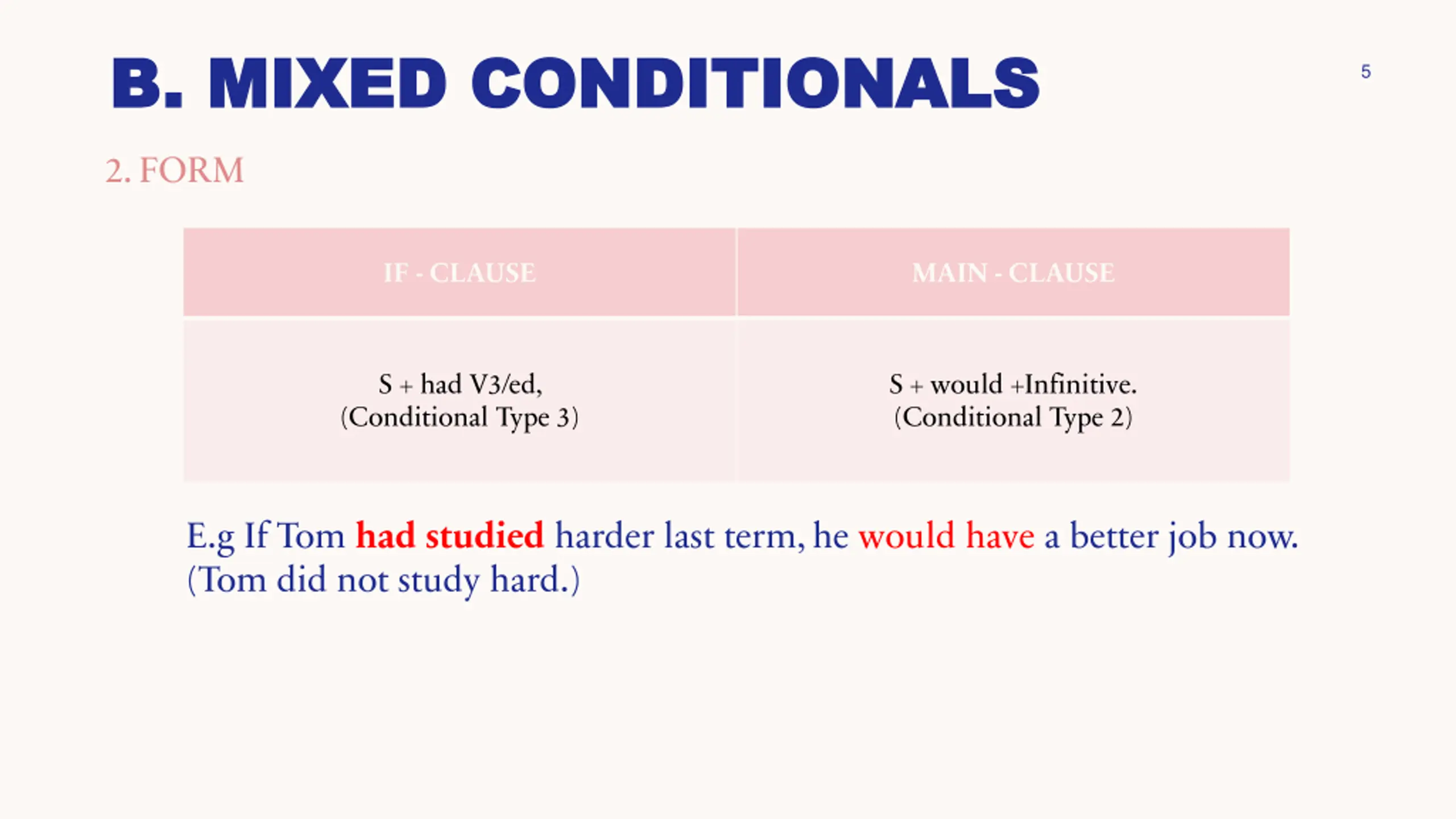 B. MIXED CONDITIONALS

5

2. FORM

| IF - CLAUSE | MAIN - CLAUSE |
|---|---|
| S + had V3/ed, (Conditional Type 3) | S + would +Infinitive. (Conditional Type 2) |

E.g If Tom had studied harder last term, he would have a better job now. (Tom did not study hard.)